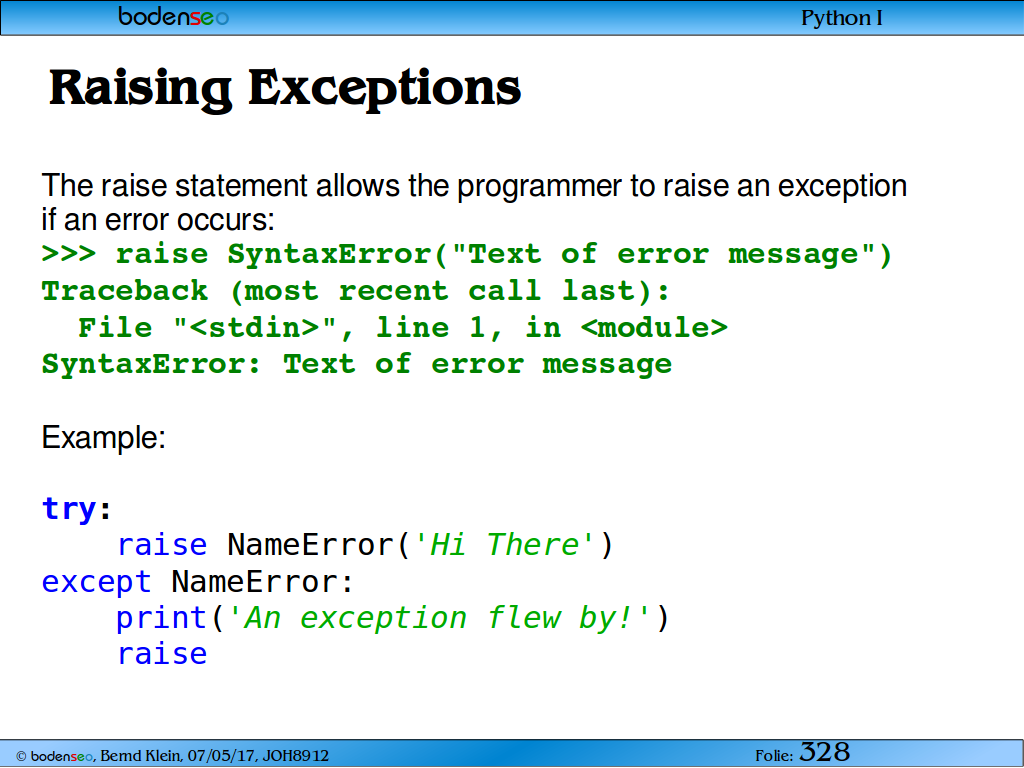 bodenseo

Python I

Raising Exceptions

The raise statement allows the programmer to raise an exception if an error occurs:

>>> raise SyntaxError("Text of error message")
Traceback (most recent call last):
  File "<stdin>", line 1, in <module>
SyntaxError: Text of error message

Example:

try:
    raise NameError('Hi There')
except NameError:
    print('An exception flew by!')
    raise

© bodenseo, Bernd Klein, 07/05/17, JOH8912

Folie: 328